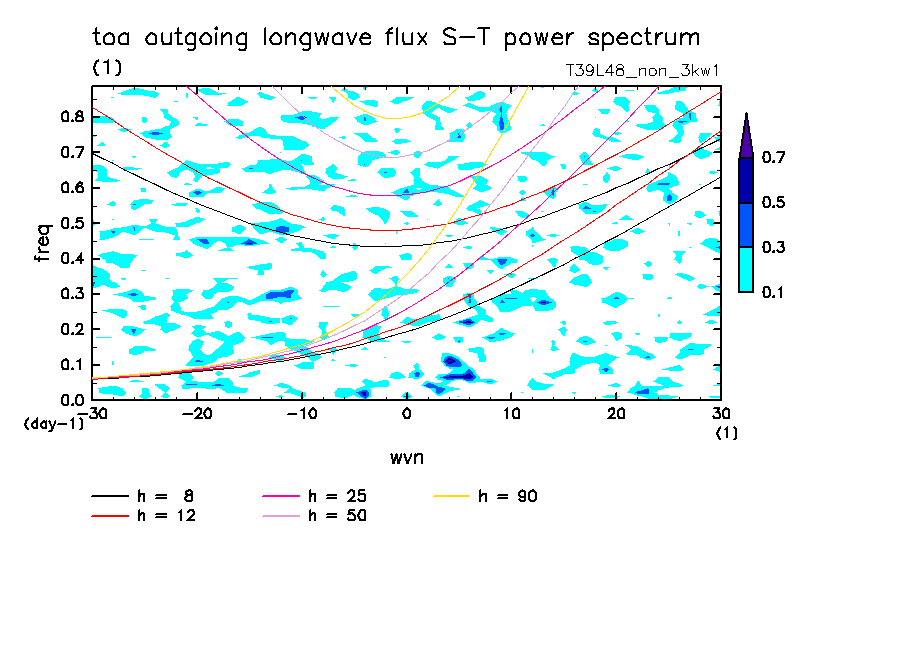 toa outgoing longwave flux S-T power spectrum

(1)

T39L48_non_3kw1

0.8
0.7
0.6
0.5
0.4
0.3
0.2
0.1
0.0

freq

(day-1)

-30 -20 -10 0 10 20 30

(1)

wvn

0.7
0.5
0.3
0.1

h = 8
h = 12
h = 25
h = 50
h = 90